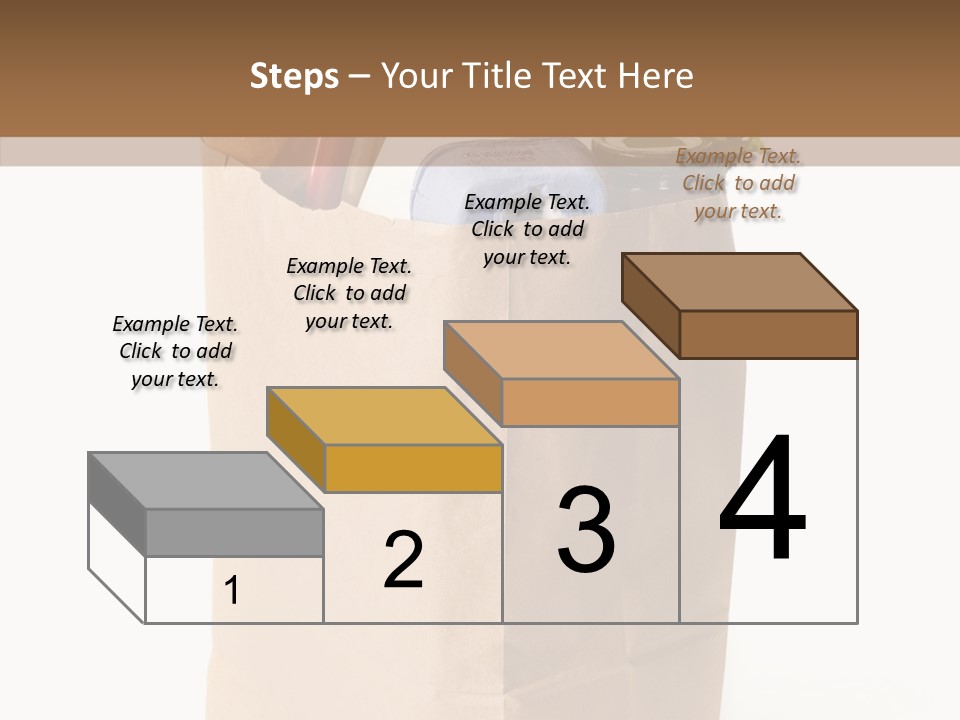 Steps – Your Title Text Here

Example Text. Click to add your text.

Example Text. Click to add your text.

Example Text. Click to add your text.

Example Text. Click to add your text.

1

2

3

4